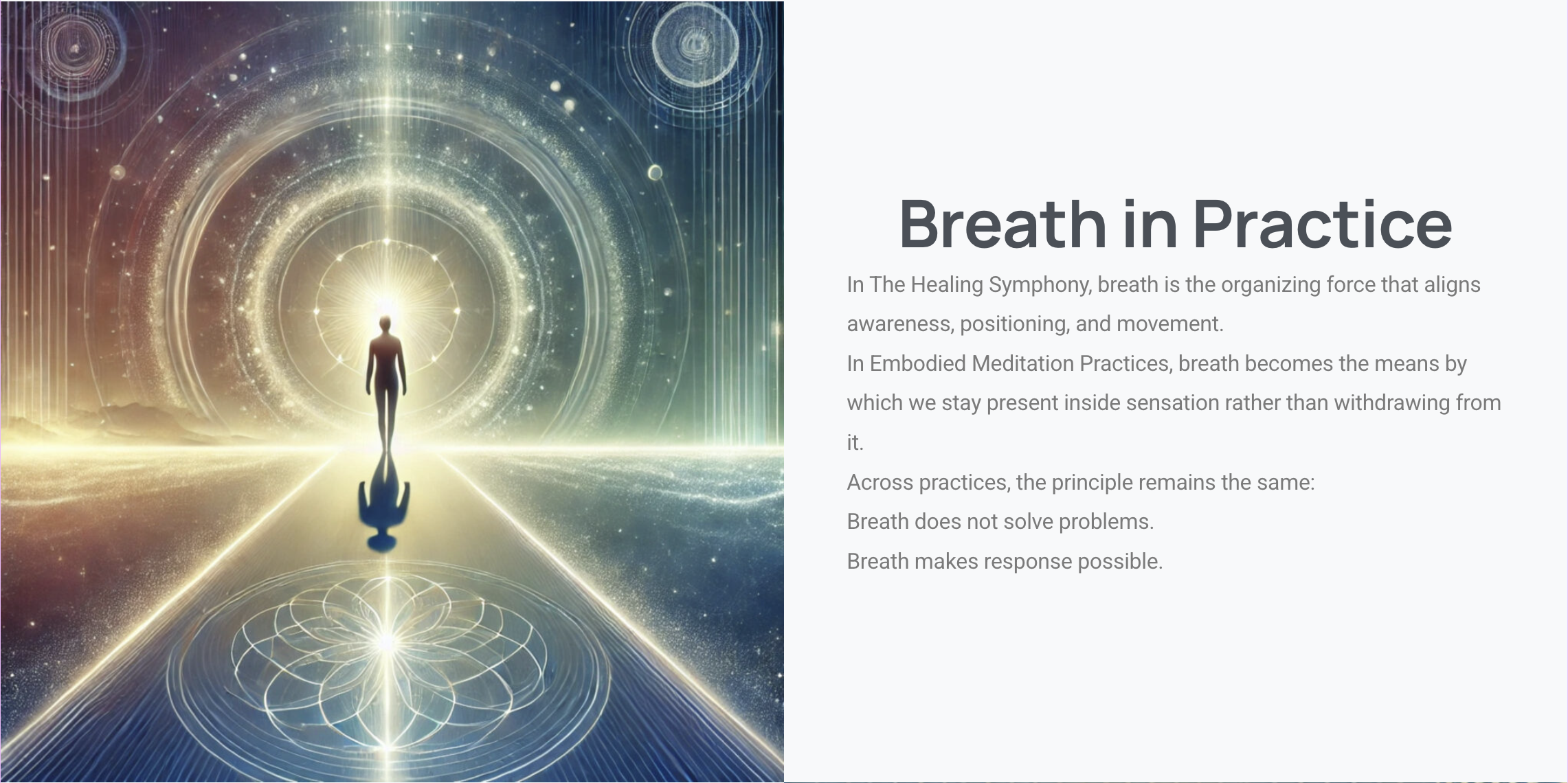 Breath in Practice

In The Healing Symphony, breath is the organizing force that aligns awareness, positioning, and movement.

In Embodied Meditation Practices, breath becomes the means by which we stay present inside sensation rather than withdrawing from it.

Across practices, the principle remains the same:

Breath does not solve problems.

Breath makes response possible.